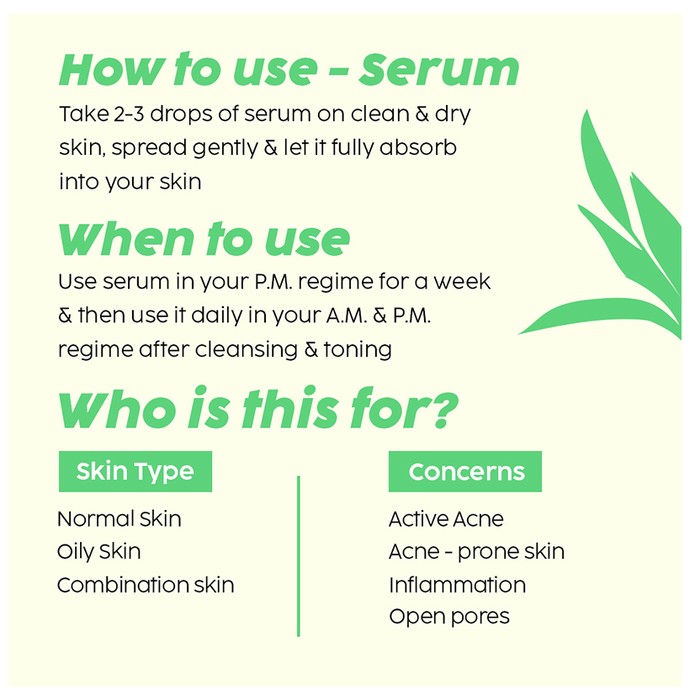 How to use - Serum
Take 2-3 drops of serum on clean & dry skin, spread gently & let it fully absorb into your skin

When to use
Use serum in your P.M. regime for a week & then use it daily in your A.M. & P.M. regime after cleansing & toning

Who is this for?

Skin Type
Normal Skin
Oily Skin
Combination skin

Concerns
Active Acne
Acne - prone skin
Inflammation
Open pores